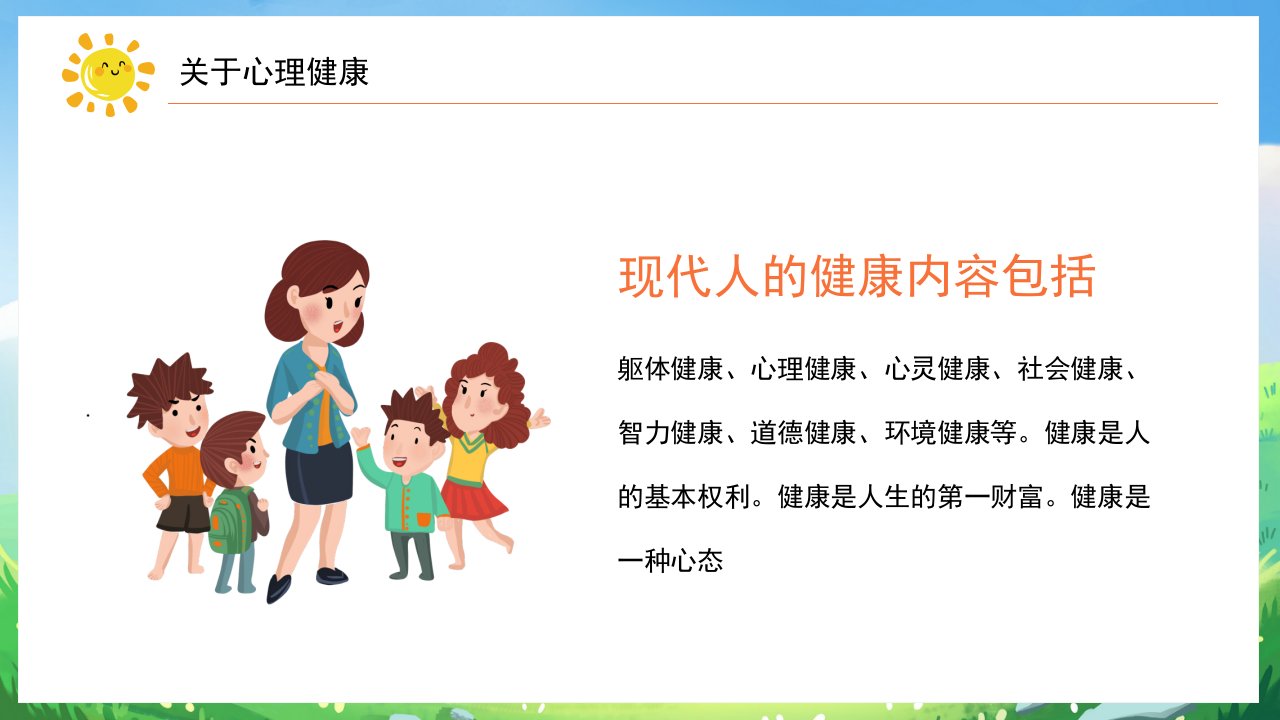 关于心理健康

现代人的健康内容包括

躯体健康、心理健康、心灵健康、社会健康、智力健康、道德健康、环境健康等。健康是人的基本权利。健康是人生的第一财富。健康是一种心态